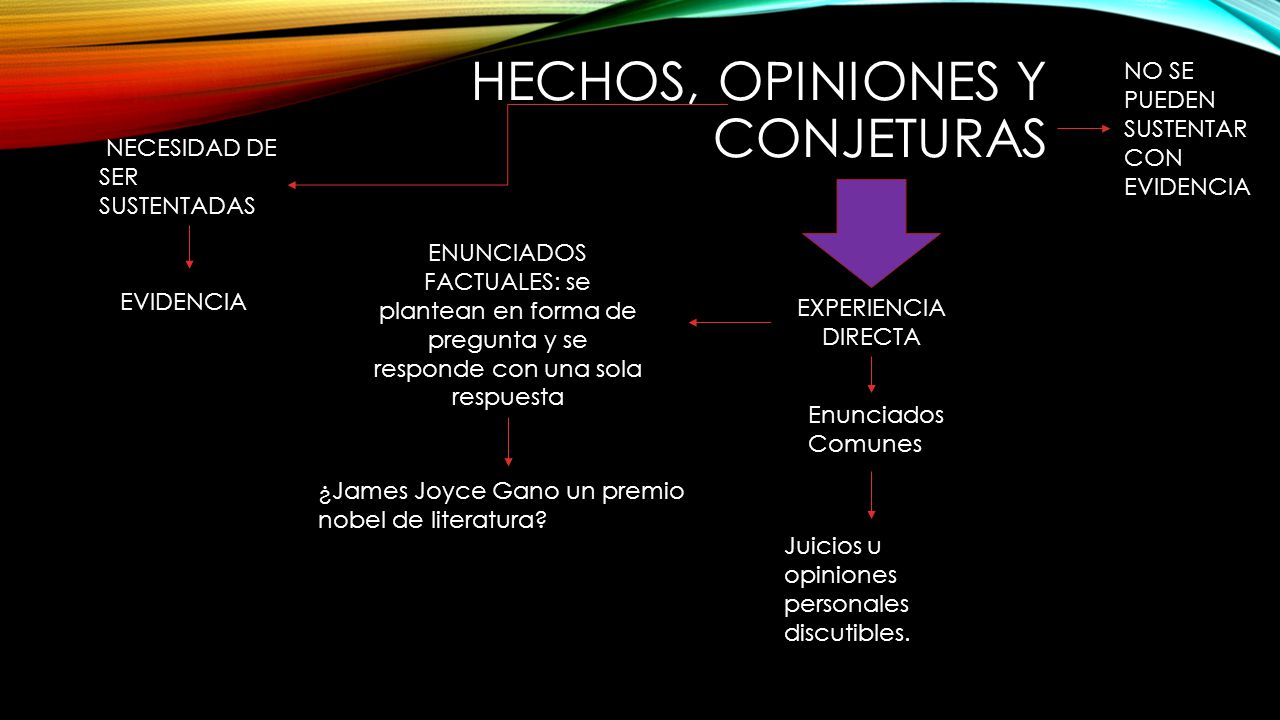 HECHOS, OPINIONES Y CONJETURAS

NO SE PUEDEN SUSTENTAR CON EVIDENCIA

NECESIDAD DE SER SUSTENTADAS

EVIDENCIA

ENUNCIADOS FACTUALES: se plantean en forma de pregunta y se responde con una sola respuesta

¿James Joyce Gano un premio nobel de literatura?

EXPERIENCIA DIRECTA

Enunciados Comunes

Juicios u opiniones personales discutibles.